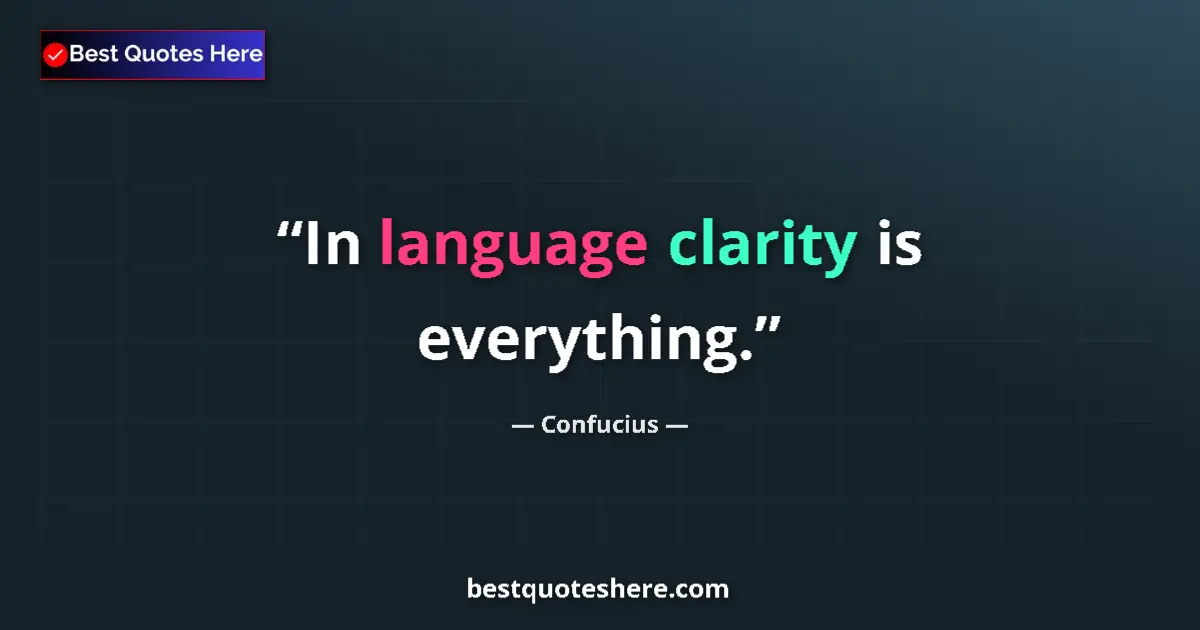 Best Quotes Here

“In language clarity is everything.”

— Confucius —

bestquoteshere.com